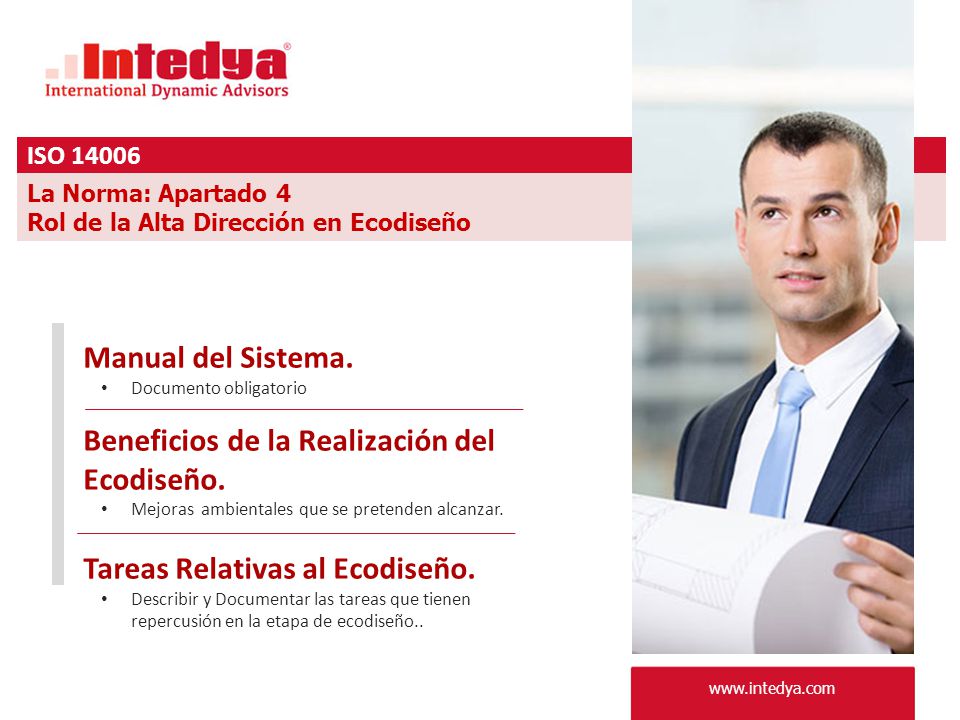 Intedya®
International Dynamic Advisors

ISO 14006

La Norma: Apartado 4
Rol de la Alta Dirección en Ecodiseño

Manual del Sistema.
• Documento obligatorio

Beneficios de la Realización del Ecodiseño.
• Mejoras ambientales que se pretenden alcanzar.

Tareas Relativas al Ecodiseño.
• Describir y Documentar las tareas que tienen repercusión en la etapa de ecodiseño..

www.intedya.com